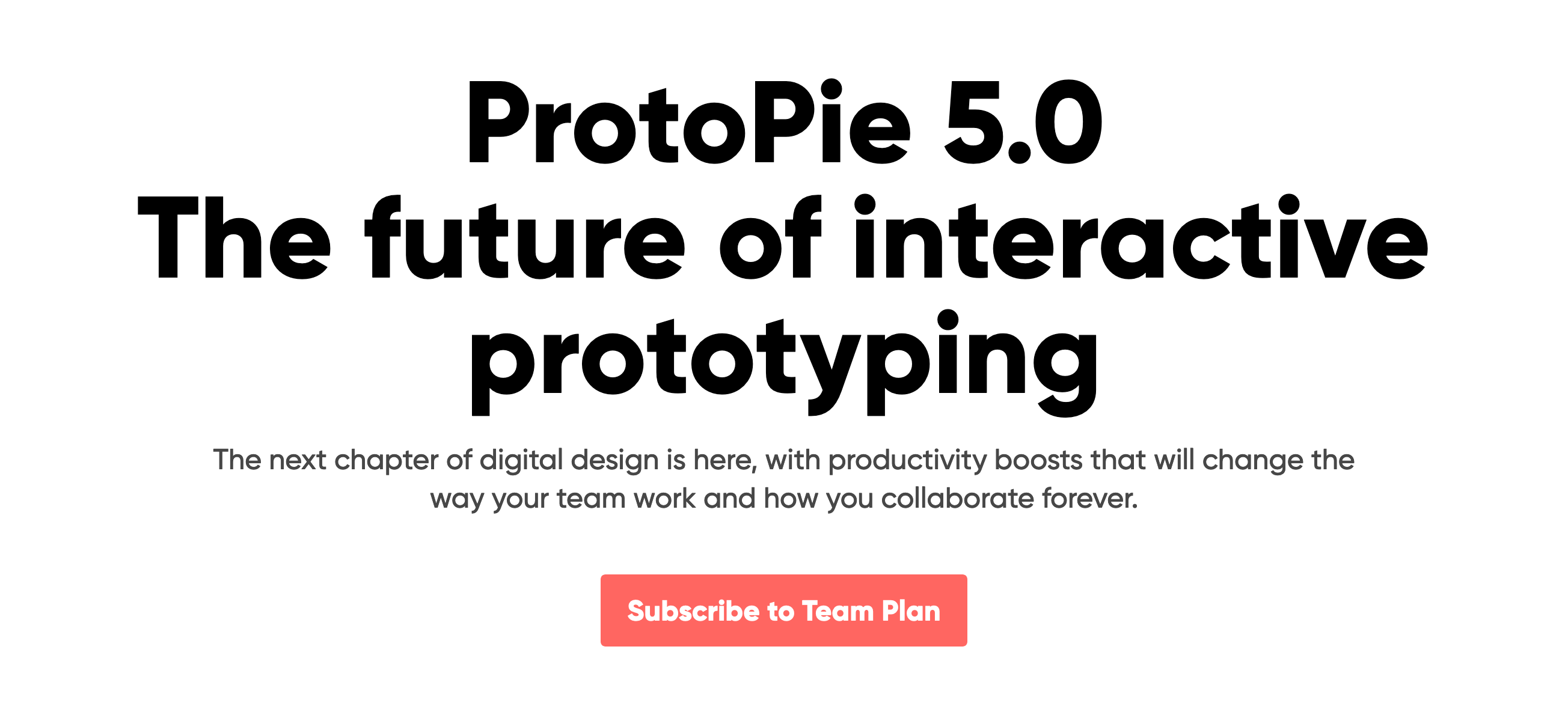 ProtoPie 5.0
The future of interactive prototyping

The next chapter of digital design is here, with productivity boosts that will change the way your team work and how you collaborate forever.

Subscribe to Team Plan